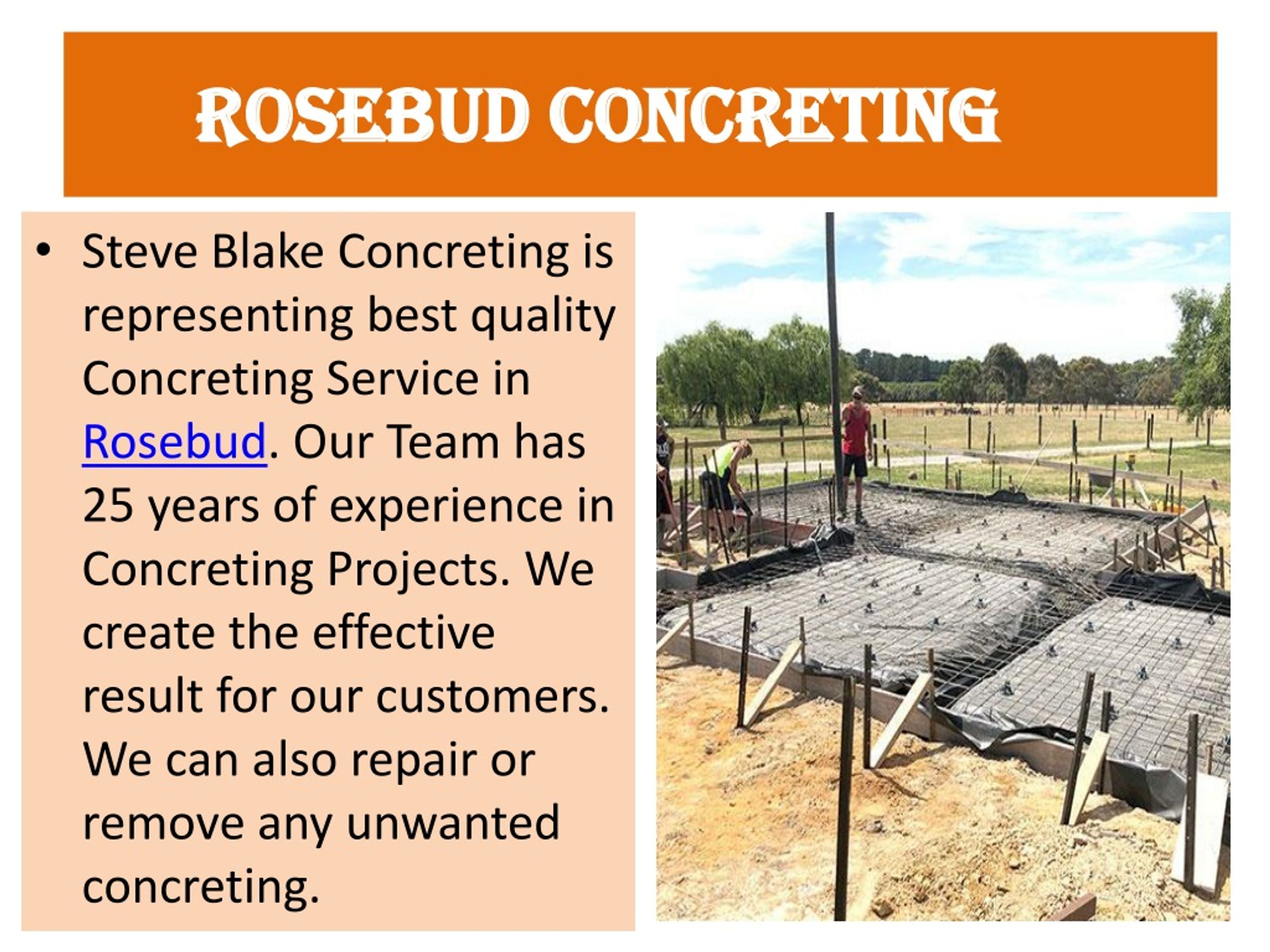 ROSEBUD CONCRETING

• Steve Blake Concreting is representing best quality Concreting Service in Rosebud. Our Team has 25 years of experience in Concreting Projects. We create the effective result for our customers. We can also repair or remove any unwanted concreting.